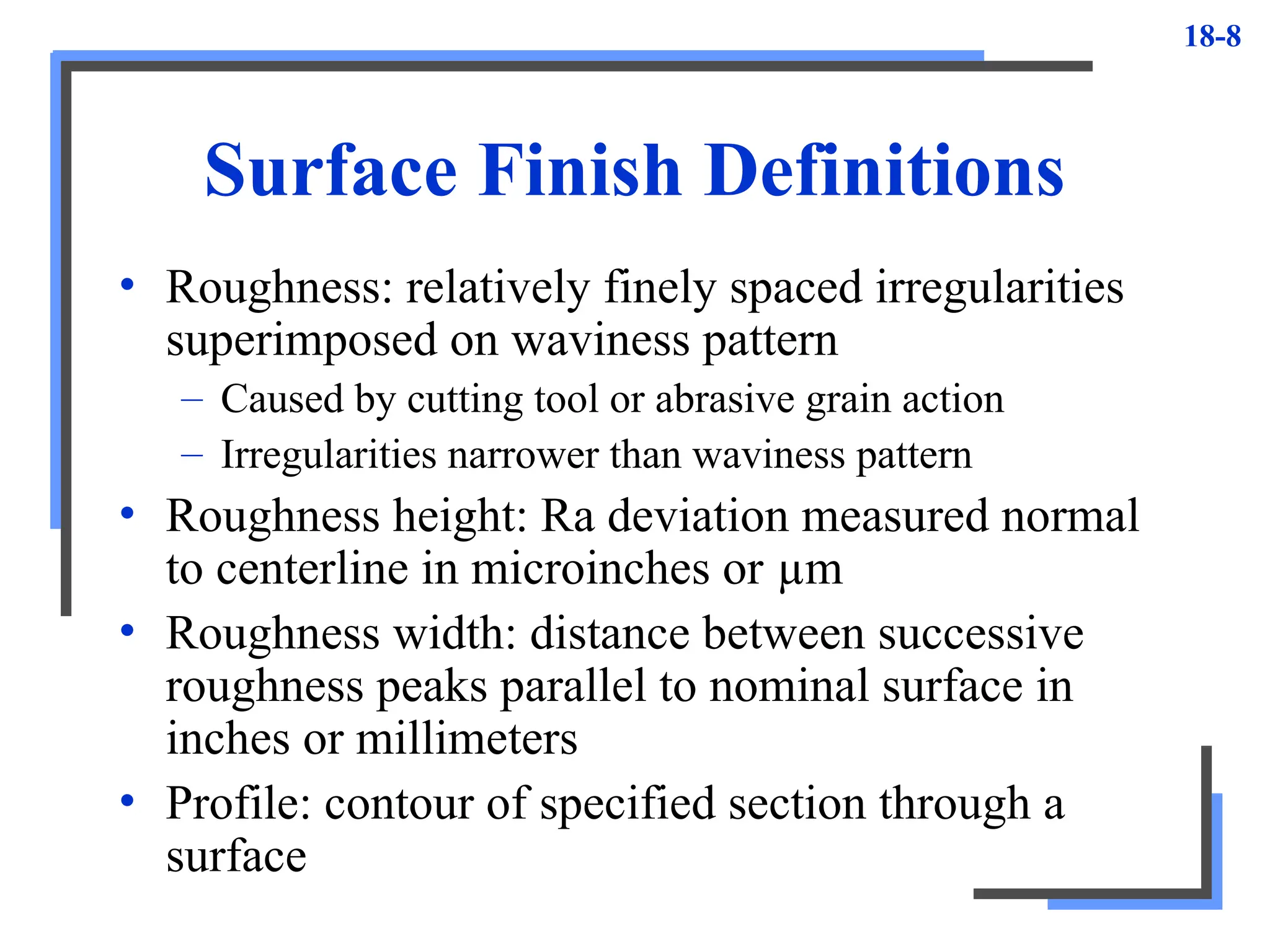 18-8

Surface Finish Definitions

• Roughness: relatively finely spaced irregularities superimposed on waviness pattern
– Caused by cutting tool or abrasive grain action
– Irregularities narrower than waviness pattern
• Roughness height: Ra deviation measured normal to centerline in microinches or µm
• Roughness width: distance between successive roughness peaks parallel to nominal surface in inches or millimeters
• Profile: contour of specified section through a surface